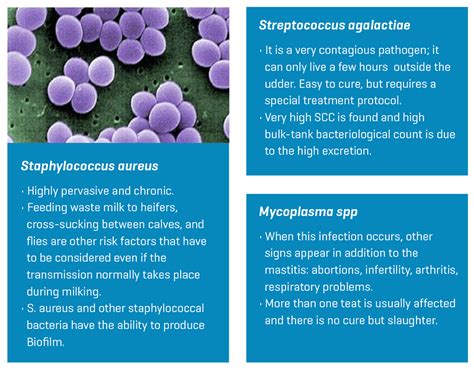 Staphylococcus aureus

· Highly pervasive and chronic.
· Feeding waste milk to heifers, cross-sucking between calves, and flies are other risk factors that have to be considered even if the transmission normally takes place during milking.
· S. aureus and other staphylococcal bacteria have the ability to produce Biofilm.

Streptococcus agalactiae

· It is a very contagious pathogen; it can only live a few hours outside the udder. Easy to cure, but requires a special treatment protocol.
· Very high SCC is found and high bulk-tank bacteriological count is due to the high excretion.

Mycoplasma spp

· When this infection occurs, other signs appear in addition to the mastitis: abortions, infertility, arthritis, respiratory problems.
· More than one teat is usually affected and there is no cure but slaughter.